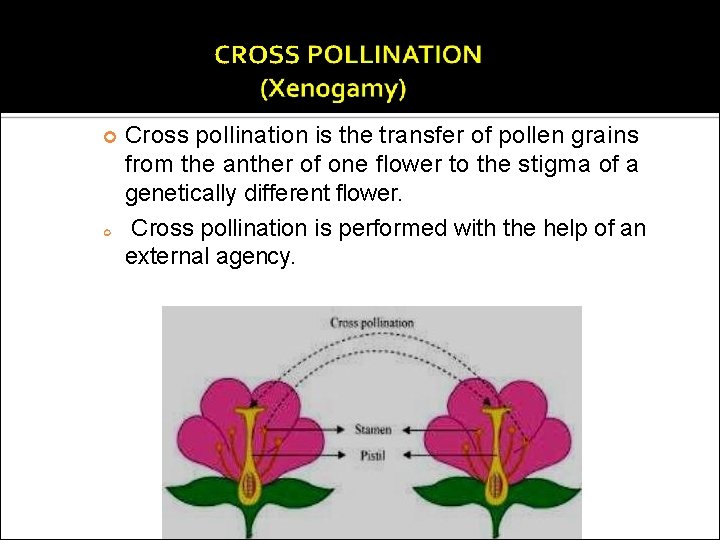 CROSS POLLINATION
(Xenogamy)

Cross pollination is the transfer of pollen grains from the anther of one flower to the stigma of a genetically different flower.

Cross pollination is performed with the help of an external agency.

Cross pollination

Stamen

Pistil